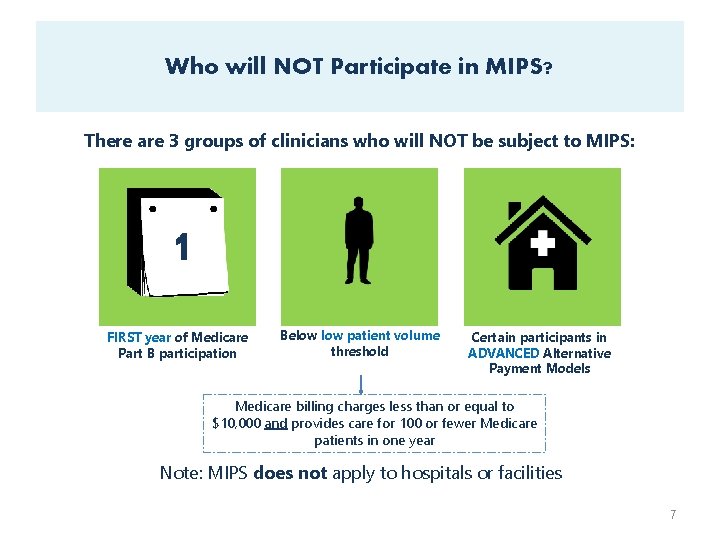 Who will NOT Participate in MIPS?

There are 3 groups of clinicians who will NOT be subject to MIPS:

1

FIRST year of Medicare Part B participation

Below low patient volume threshold

Certain participants in ADVANCED Alternative Payment Models

Medicare billing charges less than or equal to $10,000 and provides care for 100 or fewer Medicare patients in one year

Note: MIPS does not apply to hospitals or facilities

7